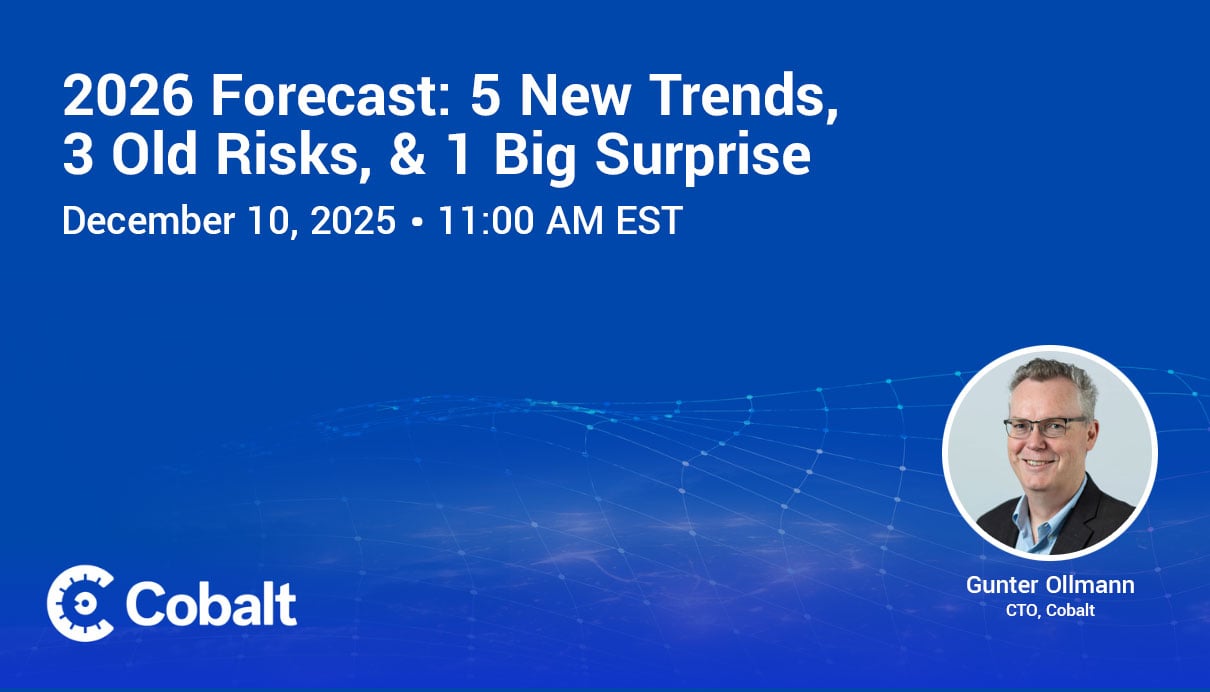 2026 Forecast: 5 New Trends, 3 Old Risks, & 1 Big Surprise

December 10, 2025 • 11:00 AM EST

Cobalt

Gunter Ollmann
CTO, Cobalt